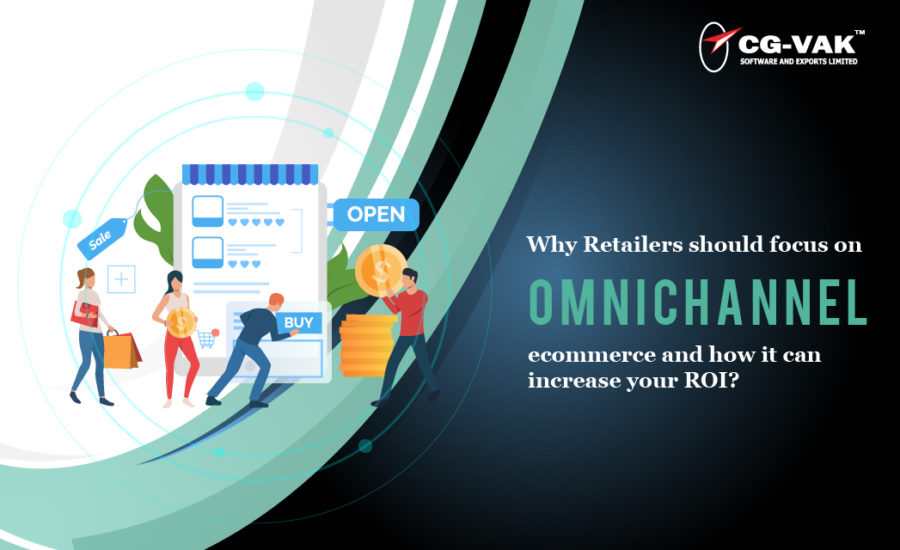 CG-VAK™
SOFTWARE AND EXPORTS LIMITED

Sale

OPEN

BUY

$

$

Why Retailers should focus on

OMNICHANNEL

ecommerce and how it can increase your ROI?